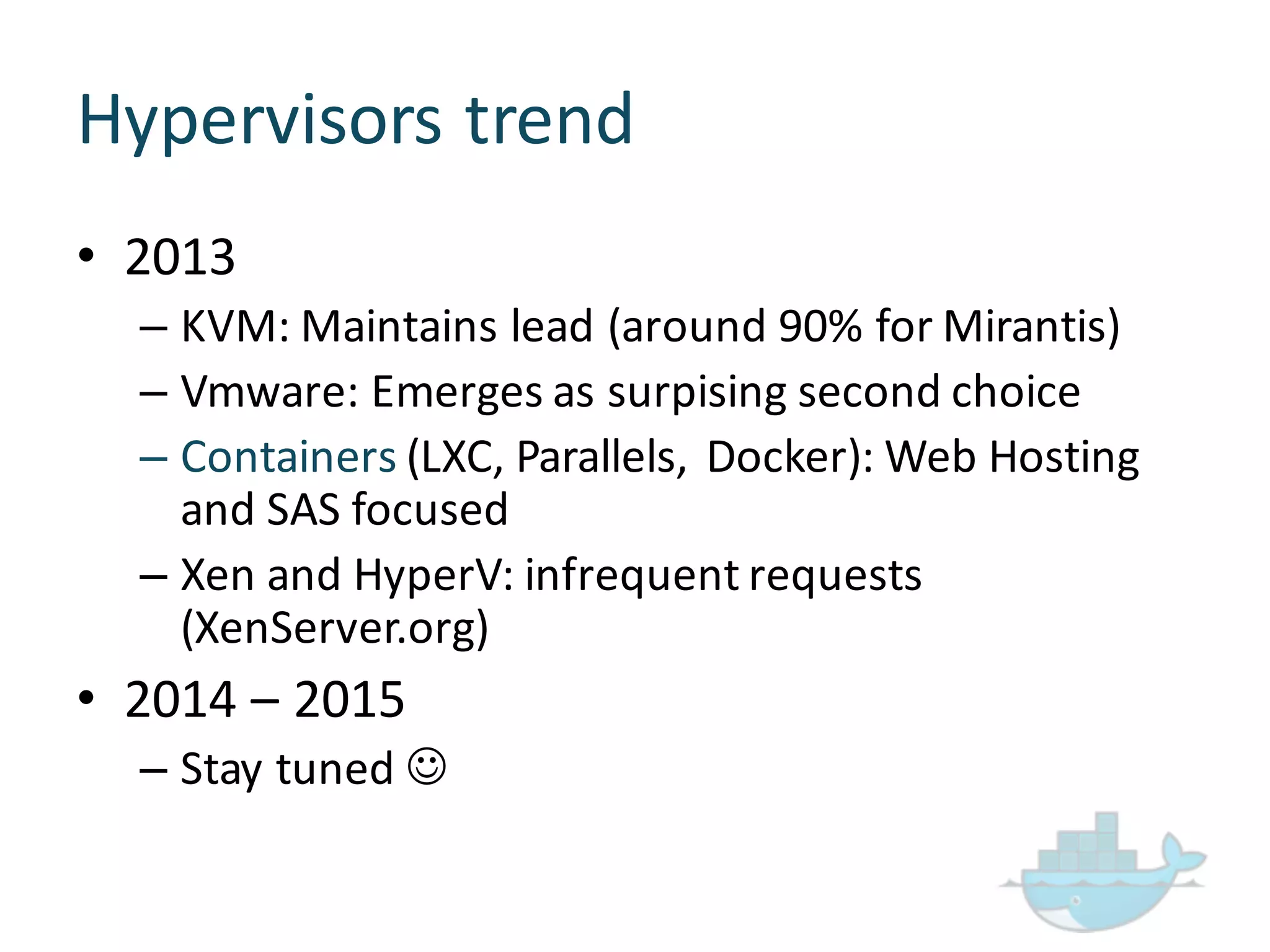 Hypervisors trend

• 2013
– KVM: Maintains lead (around 90% for Mirantis)
– Vmware: Emerges as surpising second choice
– Containers (LXC, Parallels, Docker): Web Hosting and SAS focused
– Xen and HyperV: infrequent requests (XenServer.org)
• 2014 – 2015
– Stay tuned ☺